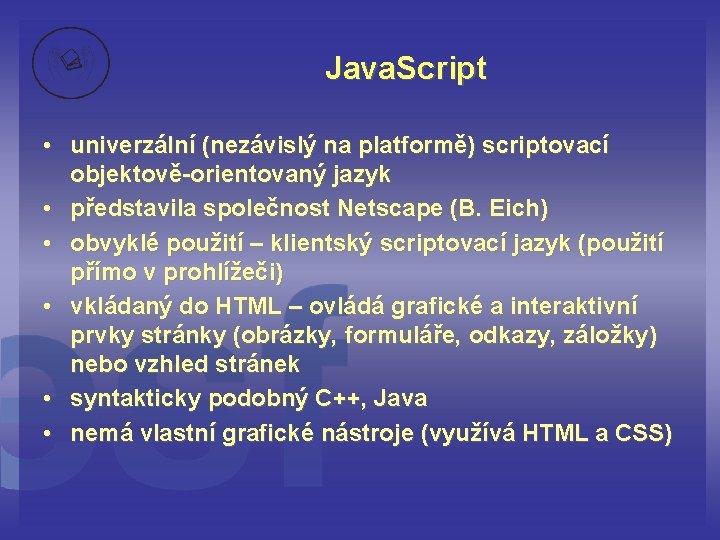 JavaScript

• univerzální (nezávislý na platformě) scriptovací objektově-orientovaný jazyk
• představila společnost Netscape (B. Eich)
• obvyklé použití – klientský scriptovací jazyk (použití přímo v prohlížeči)
• vkládaný do HTML – ovládá grafické a interaktivní prvky stránky (obrázky, formuláře, odkazy, záložky) nebo vzhled stránek
• syntakticky podobný C++, Java
• nemá vlastní grafické nástroje (využívá HTML a CSS)